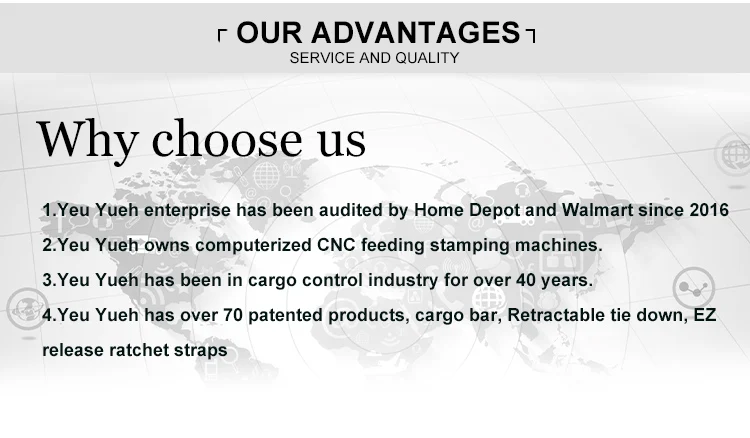 OUR ADVANTAGES
SERVICE AND QUALITY

Why choose us

1.Yeu Yueh enterprise has been audited by Home Depot and Walmart since 2016

2.Yeu Yueh owns computerized CNC feeding stamping machines.

3.Yeu Yueh has been in cargo control industry for over 40 years.

4.Yeu Yueh has over 70 patented products, cargo bar, Retractable tie down, EZ release ratchet straps